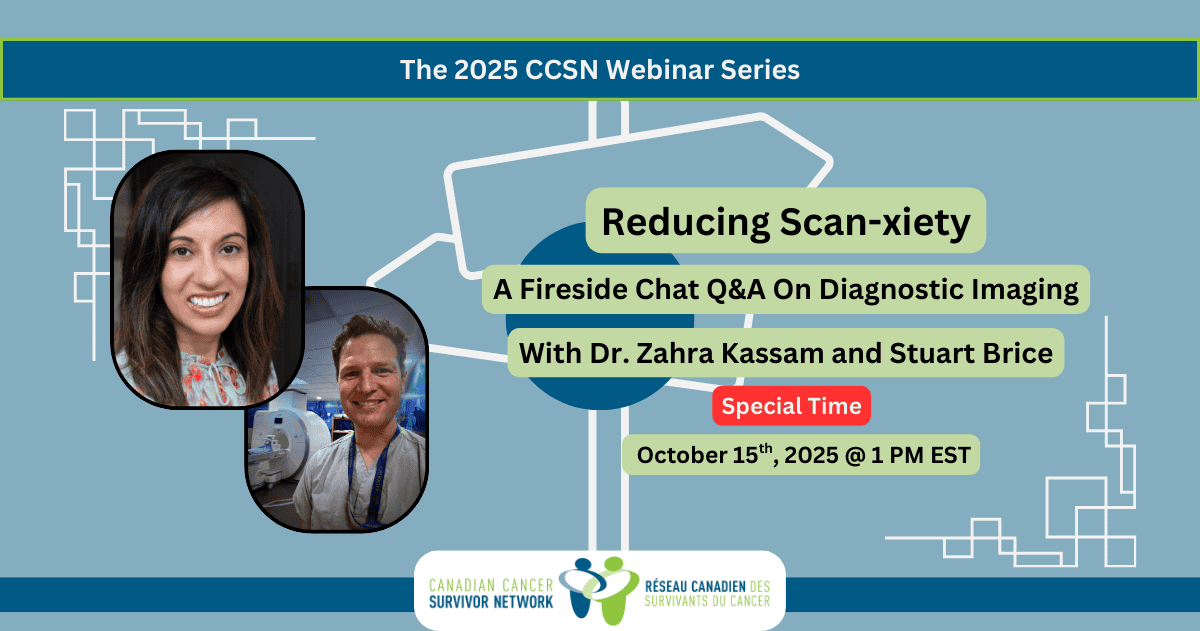 The 2025 CCSN Webinar Series

Reducing Scan-xiety

A Fireside Chat Q&A On Diagnostic Imaging

With Dr. Zahra Kassam and Stuart Brice

Special Time

October 15$^{th}$, 2025 @ 1 PM EST

CANADIAN CANCER SURVIVOR NETWORK

RÉSEAU CANADIEN DES SURVIVANTS DU CANCER